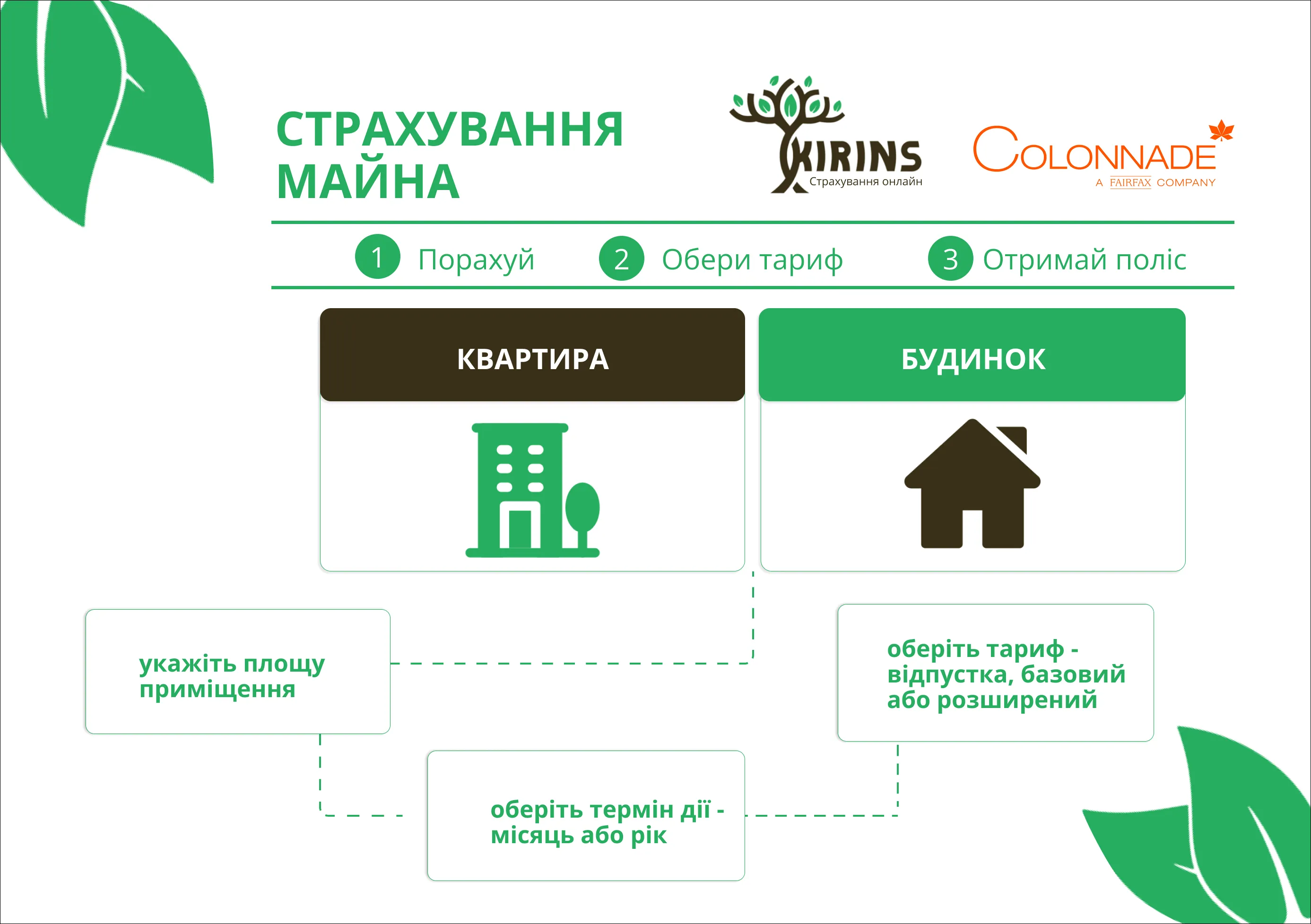 СТРАХУВАННЯ МАЙНА

KIRINS
Страхування онлайн

COLONNADE
A FAIRFAX COMPANY

1 Порахуй 2 Обери тариф 3 Отримай поліс

КВАРТИРА

БУДИНОК

укажіть площу приміщення

оберіть тариф - відпустка, базовий або розширений

оберіть термін дії - місяць або рік